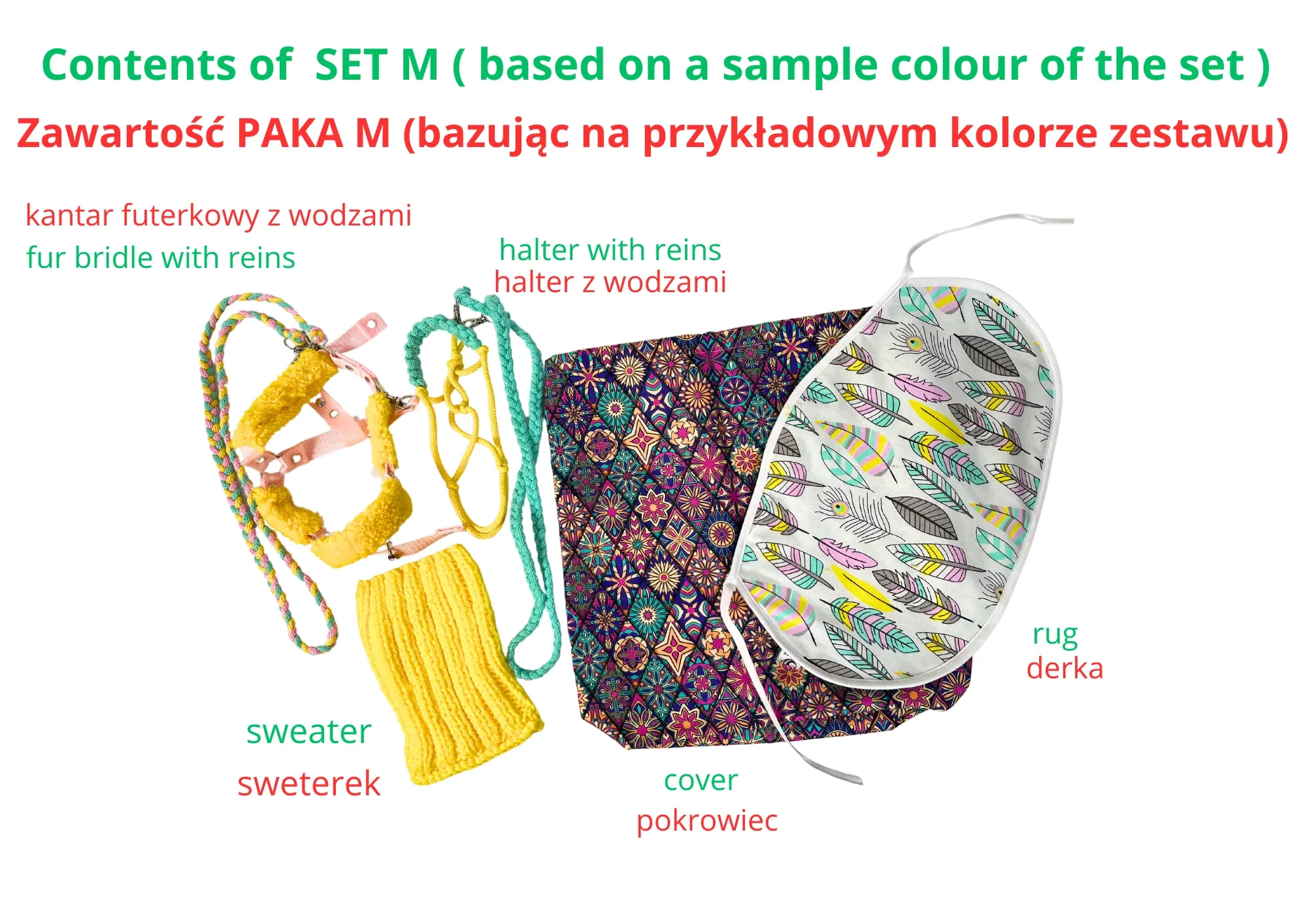 Contents of SET M ( based on a sample colour of the set )

Zawartość PAKA M (bazując na przykładowym kolorze zestawu)

kantar futerkowy z wodzami
fur bridle with reins

halter with reins
halter z wodzami

rug
derka

sweater
sweterek

cover
pokrowiec